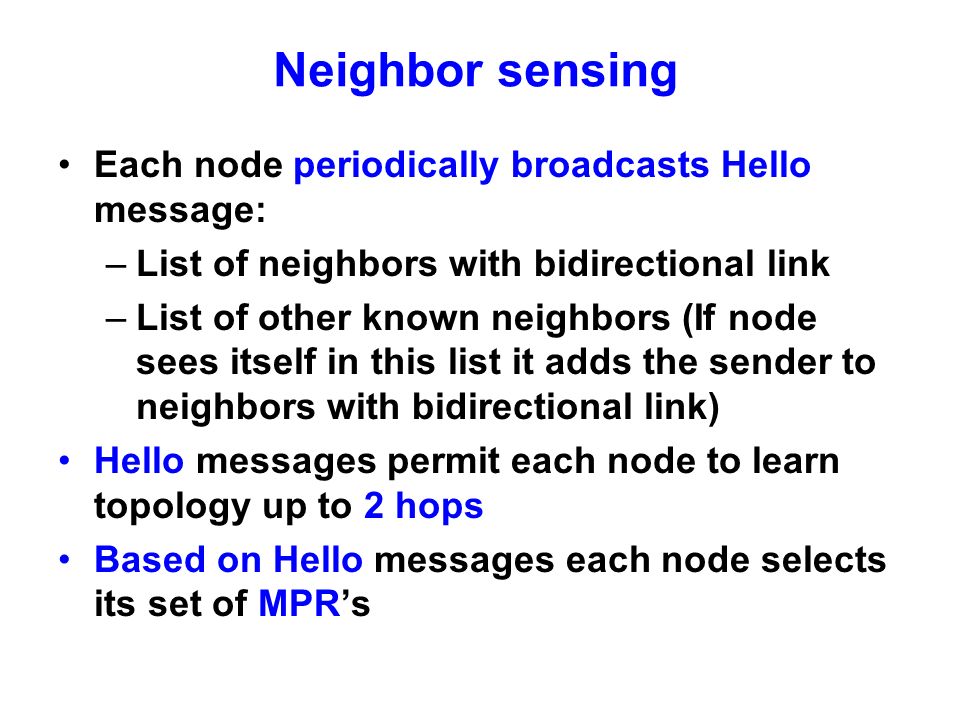 Neighbor sensing

• Each node periodically broadcasts Hello message:
– List of neighbors with bidirectional link
– List of other known neighbors (If node sees itself in this list it adds the sender to neighbors with bidirectional link)
• Hello messages permit each node to learn topology up to 2 hops
• Based on Hello messages each node selects its set of MPR's